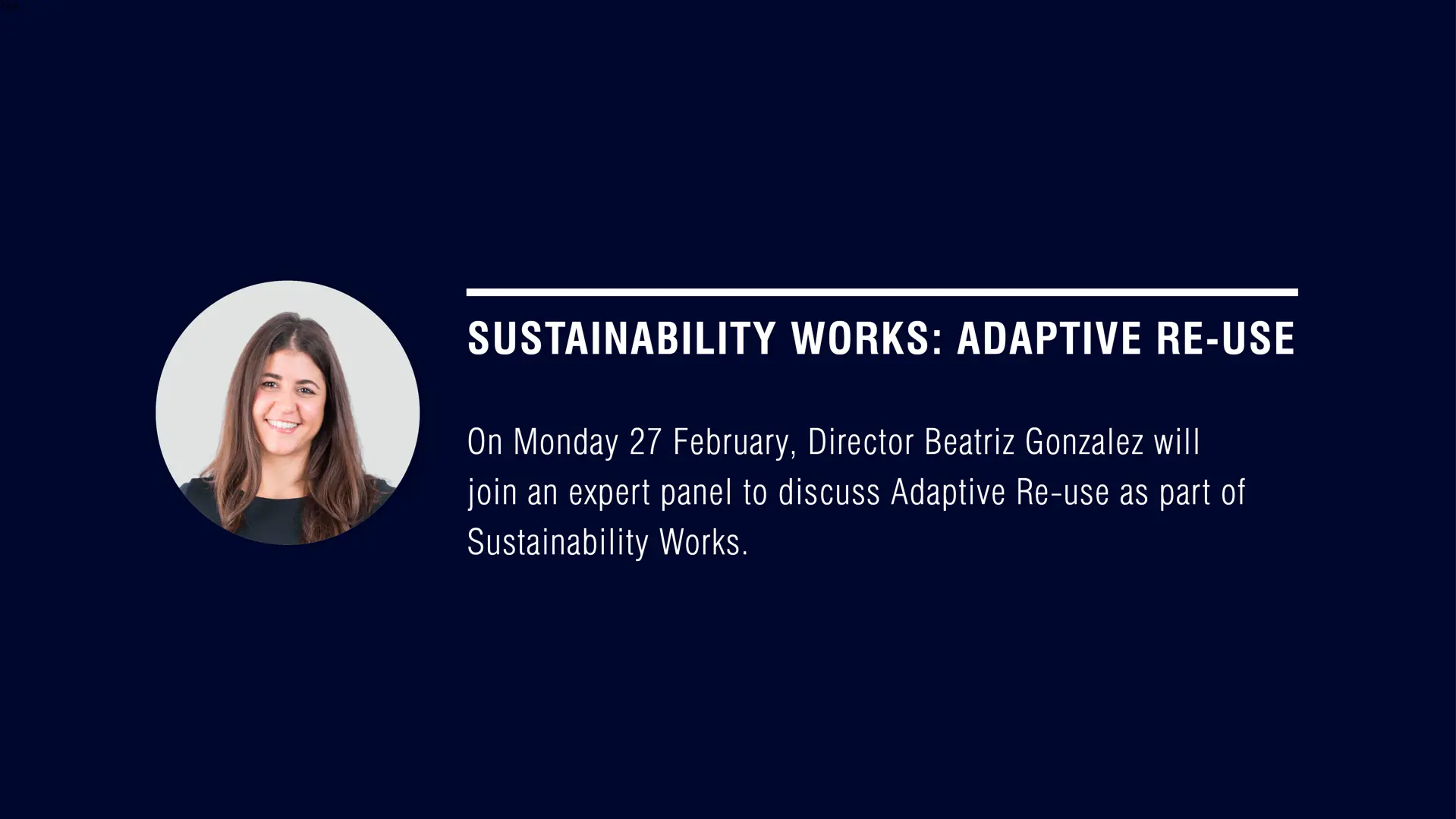 SUSTAINABILITY WORKS: ADAPTIVE RE-USE

On Monday 27 February, Director Beatriz Gonzalez will join an expert panel to discuss Adaptive Re-use as part of Sustainability Works.